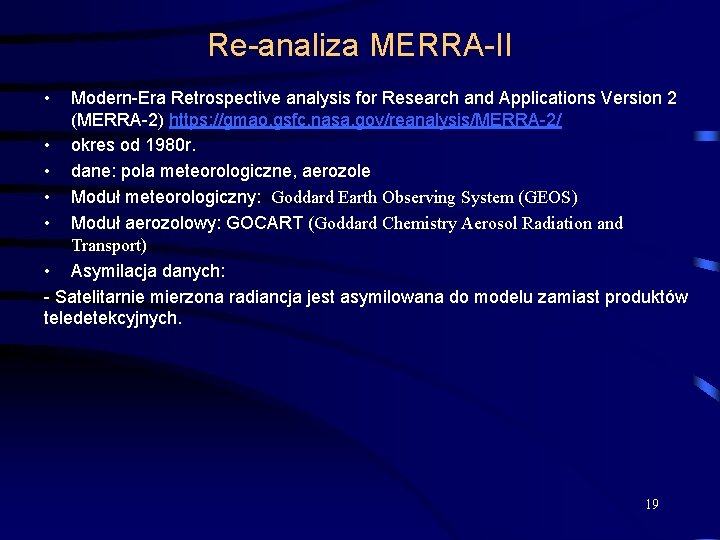 Re-analiza MERRA-II

• Modern-Era Retrospective analysis for Research and Applications Version 2 (MERRA-2) https://gmao.gsfc.nasa.gov/reanalysis/MERRA-2/
• okres od 1980r.
• dane: pola meteorologiczne, aerozole
• Moduł meteorologiczny: Goddard Earth Observing System (GEOS)
• Moduł aerozolowy: GOCART (Goddard Chemistry Aerosol Radiation and Transport)
• Asymilacja danych:
- Satelitarnie mierzona radiancja jest asymilowana do modelu zamiast produktów teledetekcyjnych.

19